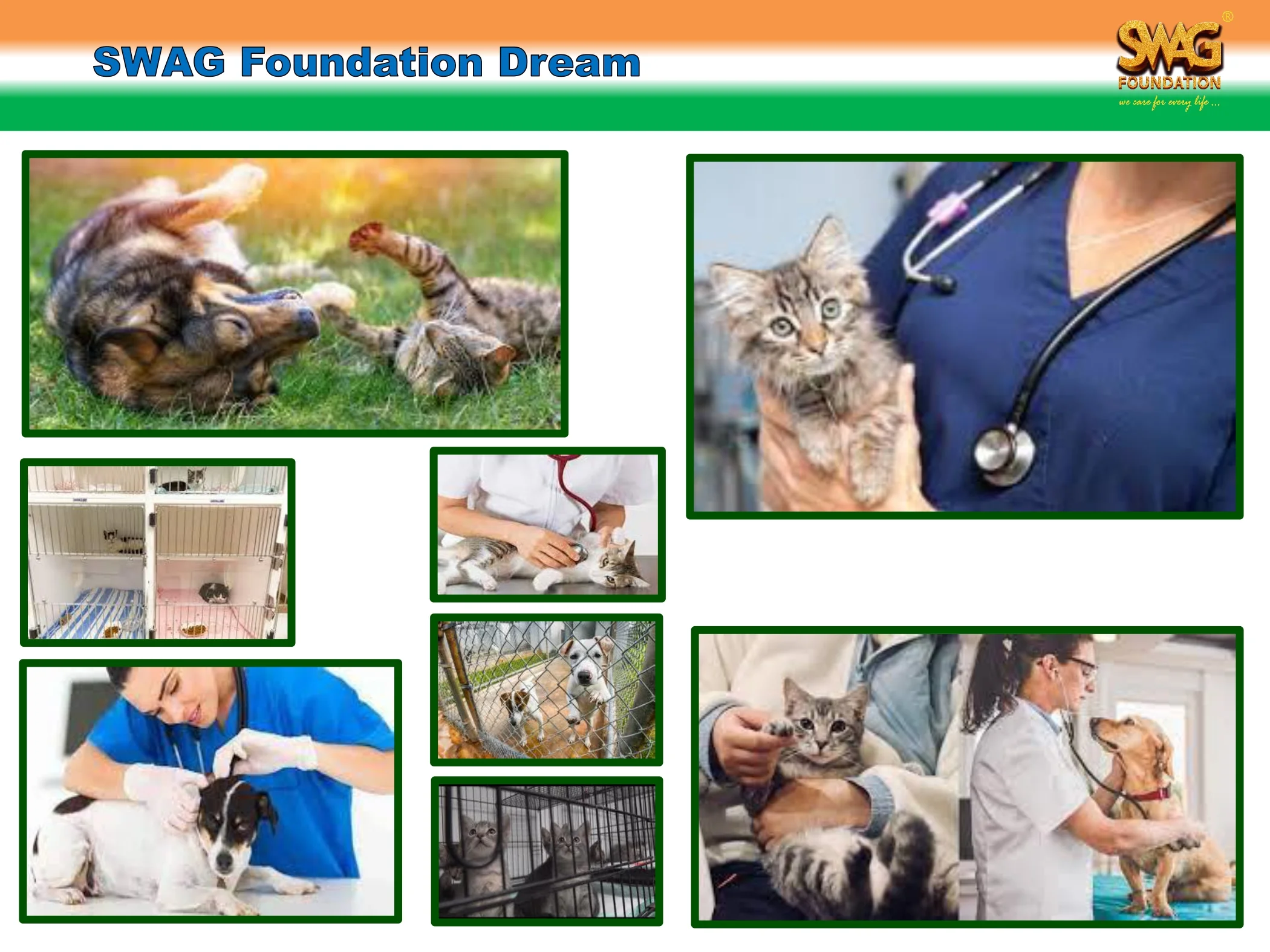 SWAG Foundation Dream

SWAG®
FOUNDATION
we care for every life ...